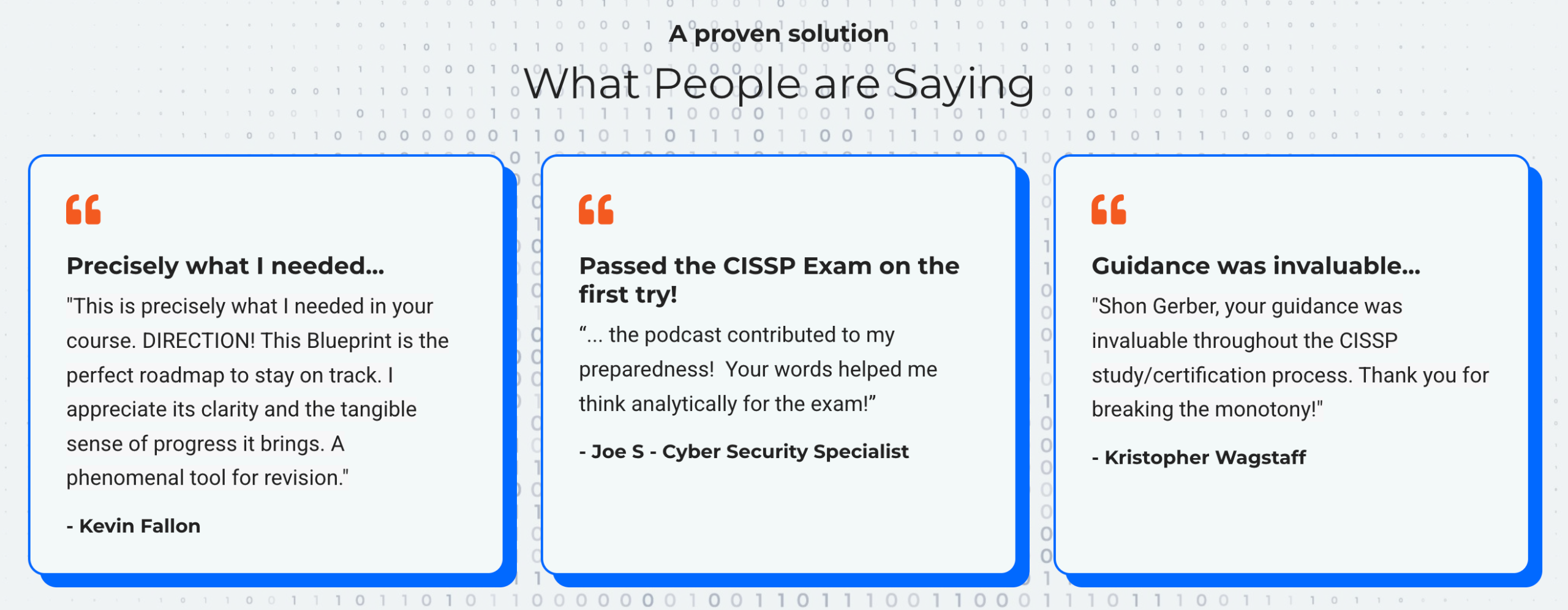 A proven solution

What People are Saying

Precisely what I needed...

"This is precisely what I needed in your course. DIRECTION! This Blueprint is the perfect roadmap to stay on track. I appreciate its clarity and the tangible sense of progress it brings. A phenomenal tool for revision."

- Kevin Fallon

Passed the CISSP Exam on the first try!

“... the podcast contributed to my preparedness!  Your words helped me think analytically for the exam!”

- Joe S - Cyber Security Specialist

Guidance was invaluable...

"Shon Gerber, your guidance was invaluable throughout the CISSP study/certification process. Thank you for breaking the monotony!"

- Kristopher Wagstaff